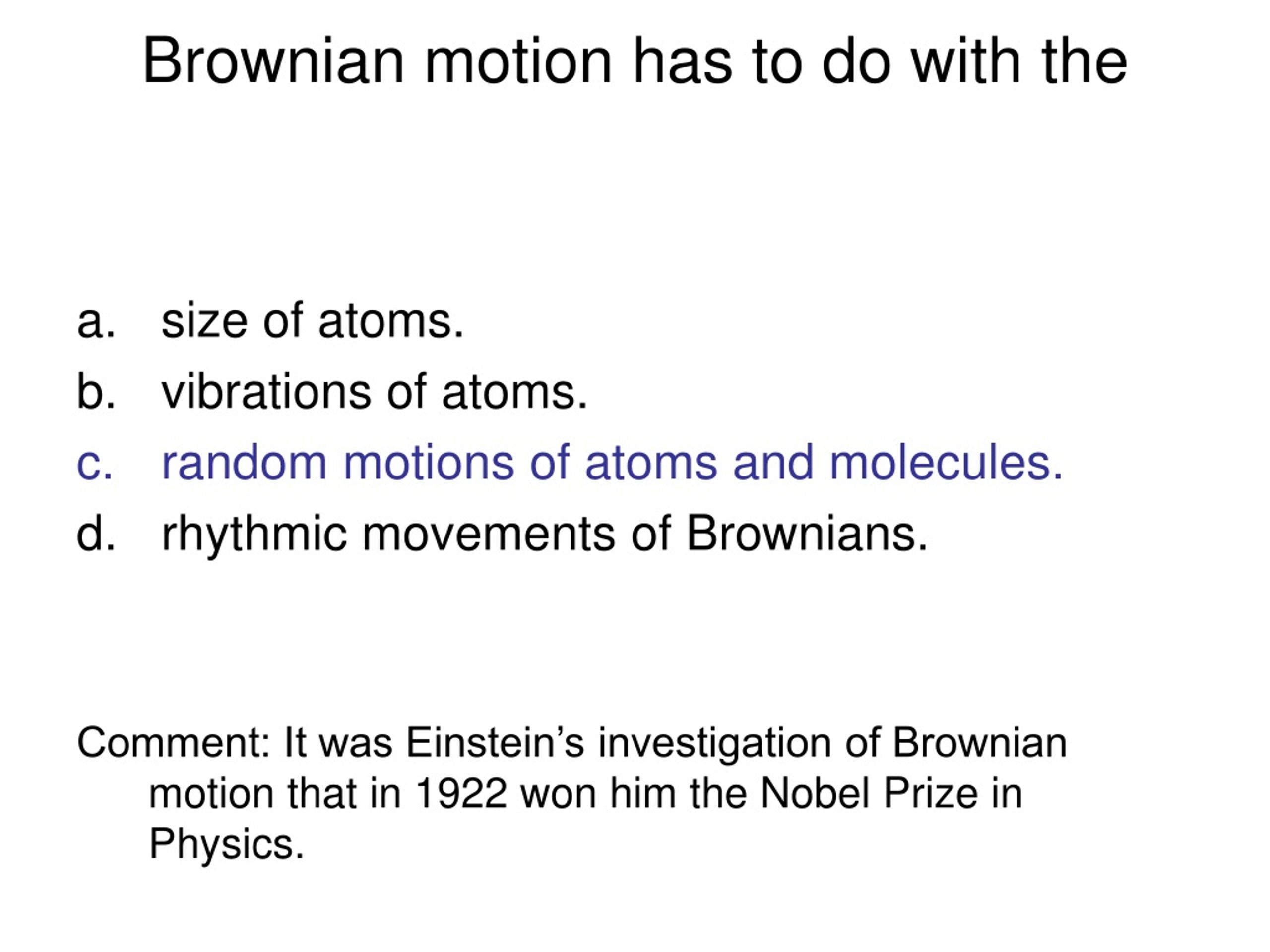 Brownian motion has to do with the

a. size of atoms.
b. vibrations of atoms.
c. random motions of atoms and molecules.
d. rhythmic movements of Brownians.

Comment: It was Einstein’s investigation of Brownian motion that in 1922 won him the Nobel Prize in Physics.